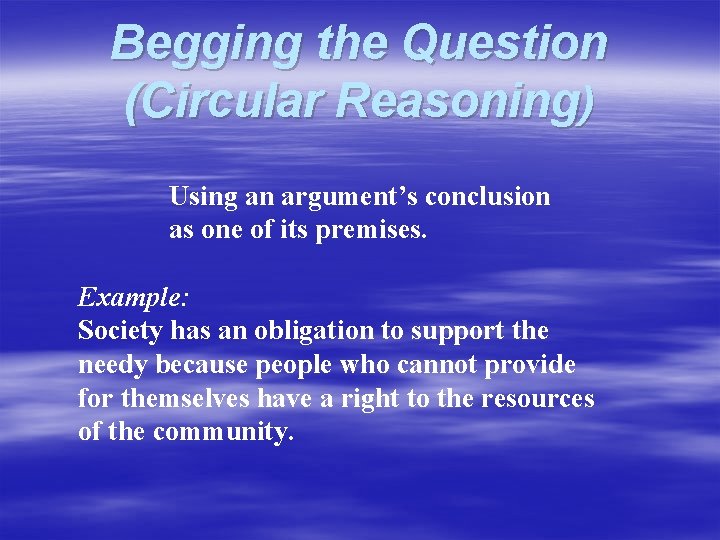 Begging the Question (Circular Reasoning)

Using an argument's conclusion as one of its premises.

Example:
Society has an obligation to support the needy because people who cannot provide for themselves have a right to the resources of the community.